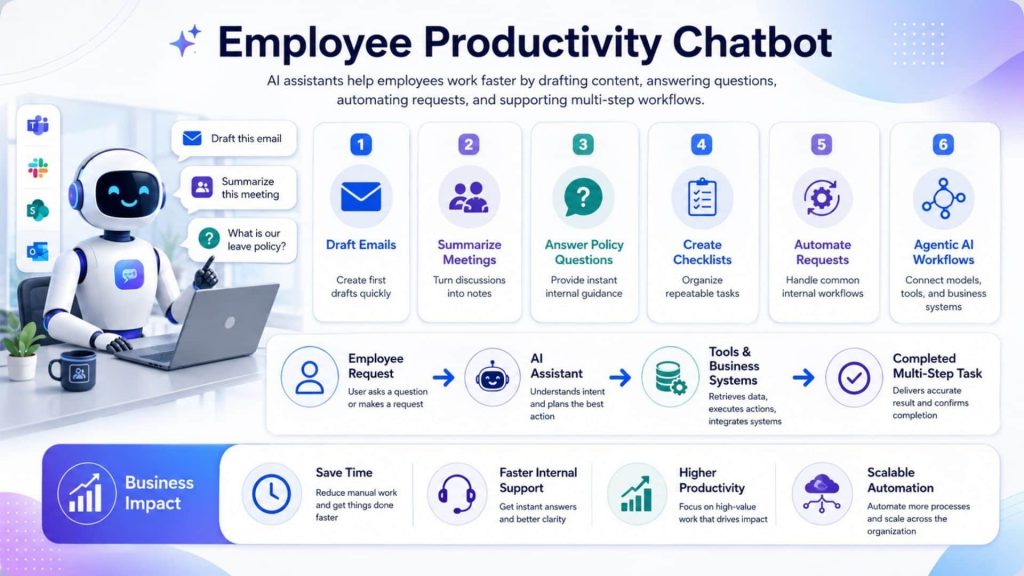 Employee Productivity Chatbot

AI assistants help employees work faster by drafting content, answering questions, automating requests, and supporting multi-step workflows.

Draft this email

Summarize this meeting

What is our leave policy?

1
Draft Emails
Create first drafts quickly

2
Summarize Meetings
Turn discussions into notes

3
Answer Policy Questions
Provide instant internal guidance

4
Create Checklists
Organize repeatable tasks

5
Automate Requests
Handle common internal workflows

6
Agentic AI Workflows
Connect models, tools, and business systems

Employee Request
User asks a question or makes a request

AI Assistant
Understands intent and plans the best action

Tools & Business Systems
Retrieves data, executes actions, integrates systems

Completed Multi-Step Task
Delivers accurate result and confirms completion

Business Impact

Save Time
Reduce manual work and get things done faster

Faster Internal Support
Get instant answers and better clarity

Higher Productivity
Focus on high-value work that drives impact

Scalable Automation
Automate more processes and scale across the organization